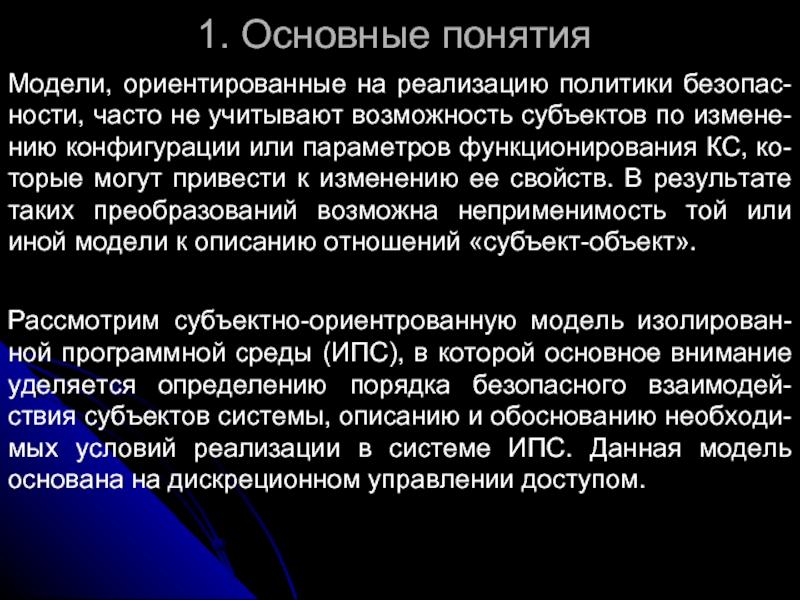 1. Основные понятия

Модели, ориентированные на реализацию политики безопасности, часто не учитывают возможность субъектов по изменению конфигурации или параметров функционирования КС, которые могут привести к изменению ее свойств. В результате таких преобразований возможна неприменимость той или иной модели к описанию отношений «субъект-объект».

Рассмотрим субъектно-ориентрованную модель изолированной программной среды (ИПС), в которой основное внимание уделяется определению порядка безопасного взаимодействия субъектов системы, описанию и обоснованию необходимых условий реализации в системе ИПС. Данная модель основана на дискреционном управлении доступом.